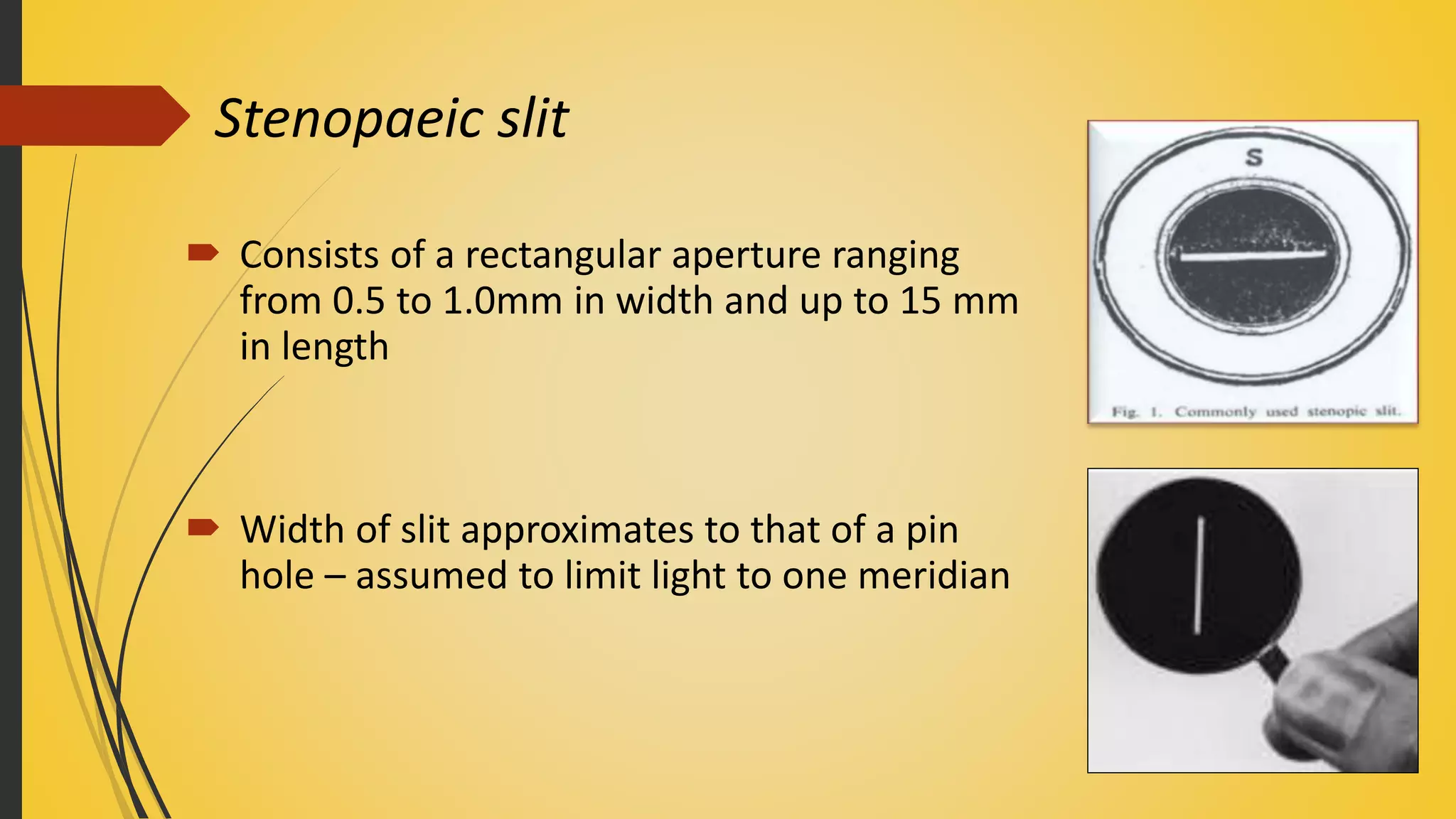 Stenopaeic slit

Consists of a rectangular aperture ranging from 0.5 to 1.0mm in width and up to 15 mm in length

Width of slit approximates to that of a pin hole – assumed to limit light to one meridian

S

Fig. 1. Commonly used stenopic slit.